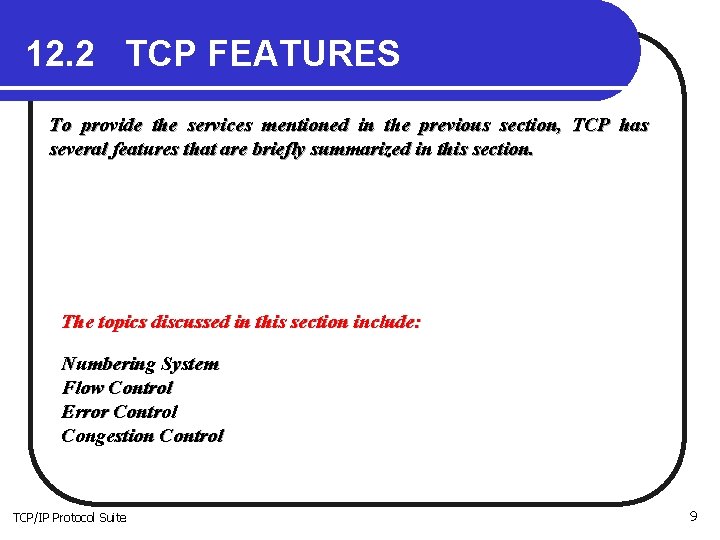 12.2 TCP FEATURES

To provide the services mentioned in the previous section, TCP has several features that are briefly summarized in this section.

The topics discussed in this section include:

Numbering System
Flow Control
Error Control
Congestion Control

TCP/IP Protocol Suite

9